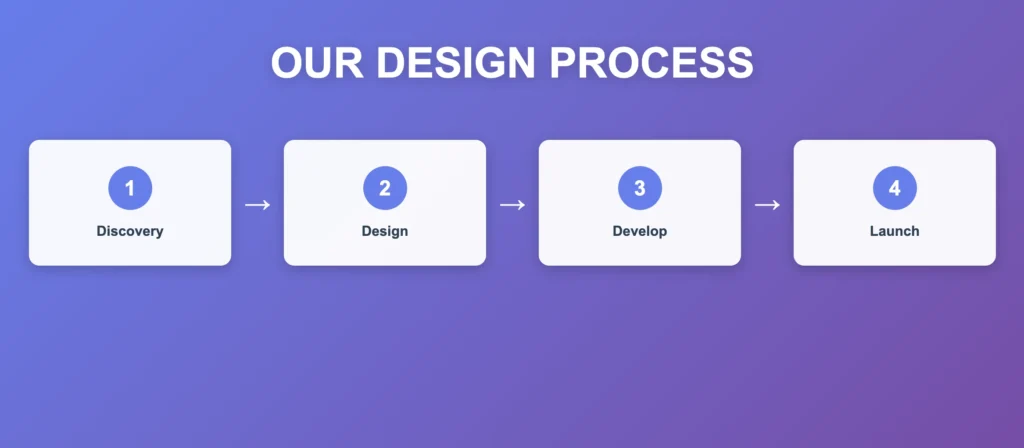 OUR DESIGN PROCESS

1
Discovery

→

2
Design

→

3
Develop

→

4
Launch